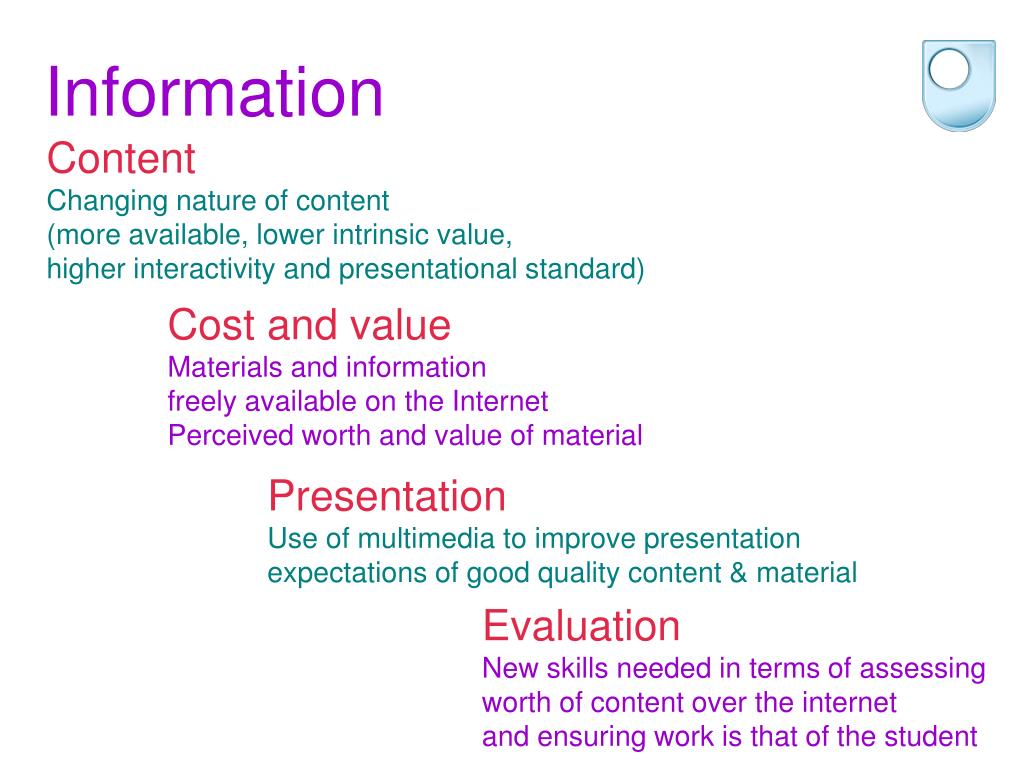 Information

Content
Changing nature of content
(more available, lower intrinsic value,
higher interactivity and presentational standard)

Cost and value
Materials and information
freely available on the Internet
Perceived worth and value of material

Presentation
Use of multimedia to improve presentation
expectations of good quality content & material

Evaluation
New skills needed in terms of assessing
worth of content over the internet
and ensuring work is that of the student